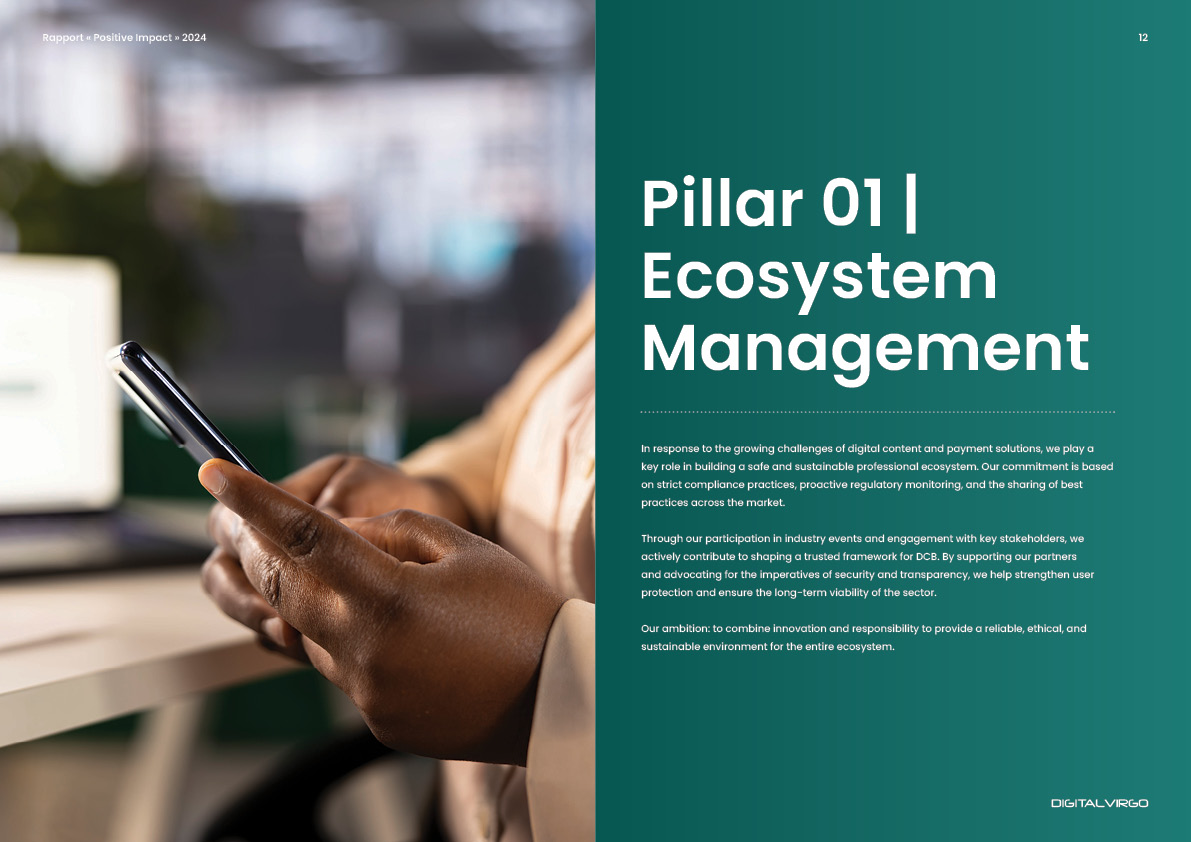 Rapport « Positive Impact » 2024

12

Pillar 01 | Ecosystem Management

In response to the growing challenges of digital content and payment solutions, we play a key role in building a safe and sustainable professional ecosystem. Our commitment is based on strict compliance practices, proactive regulatory monitoring, and the sharing of best practices across the market.

Through our participation in industry events and engagement with key stakeholders, we actively contribute to shaping a trusted framework for DCB. By supporting our partners and advocating for the imperatives of security and transparency, we help strengthen user protection and ensure the long-term viability of the sector.

Our ambition: to combine innovation and responsibility to provide a reliable, ethical, and sustainable environment for the entire ecosystem.

DIGITALVIRGO